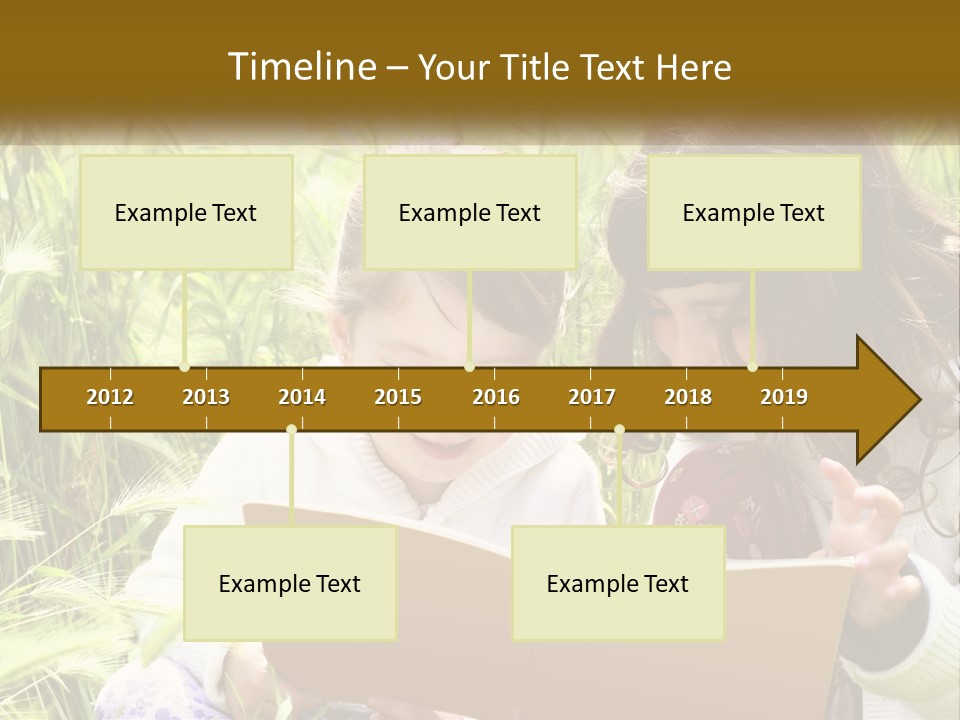 Timeline – Your Title Text Here

Example Text

Example Text

Example Text

2012 2013 2014 2015 2016 2017 2018 2019

Example Text

Example Text